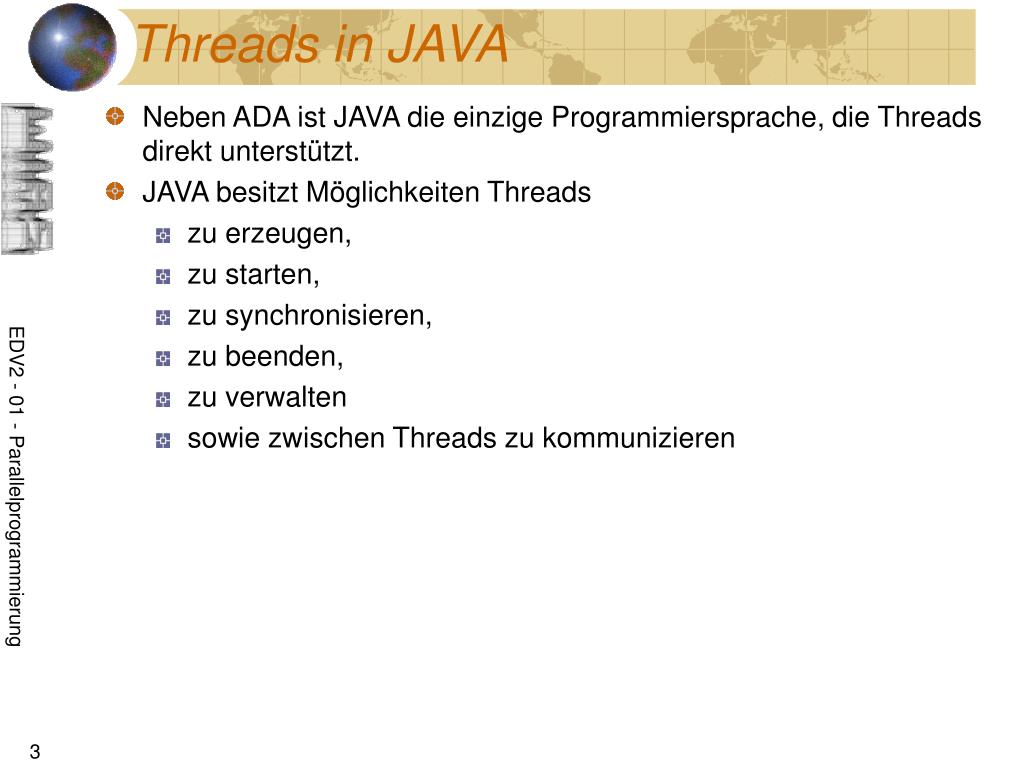 Threads in JAVA

Neben ADA ist JAVA die einzige Programmiersprache, die Threads direkt unterstützt.

JAVA besitzt Möglichkeiten Threads

zu erzeugen,

zu starten,

zu synchronisieren,

zu beenden,

zu verwalten

sowie zwischen Threads zu kommunizieren

EDV2 - 01 - Parallelprogrammierung

3